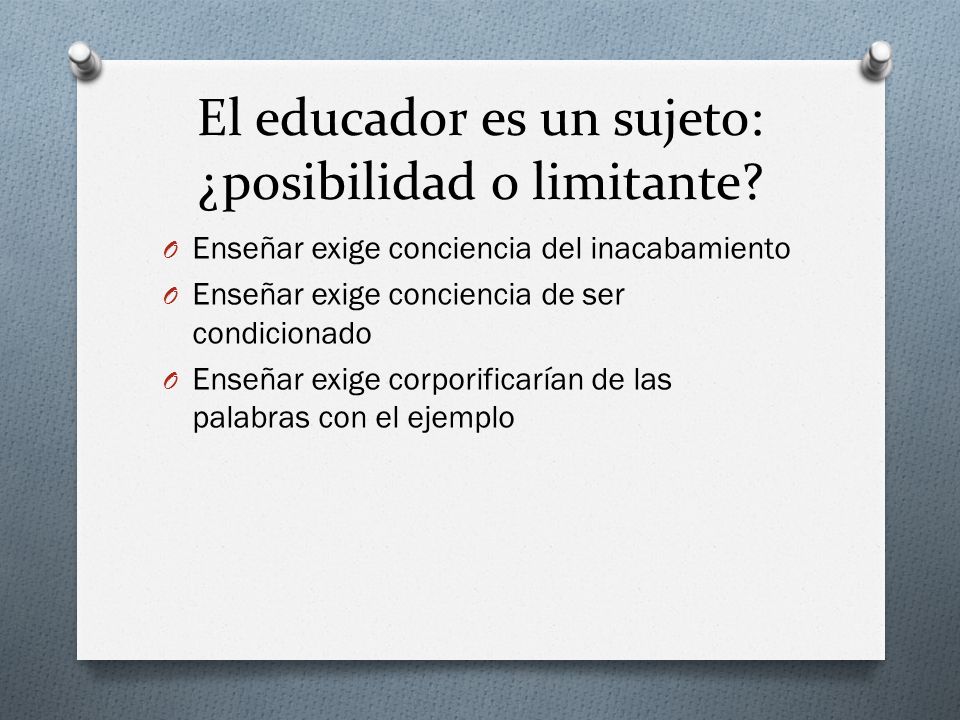 El educador es un sujeto: ¿posibilidad o limitante?

O Enseñar exige conciencia del inacabamiento
O Enseñar exige conciencia de ser condicionado
O Enseñar exige corporificarían de las palabras con el ejemplo